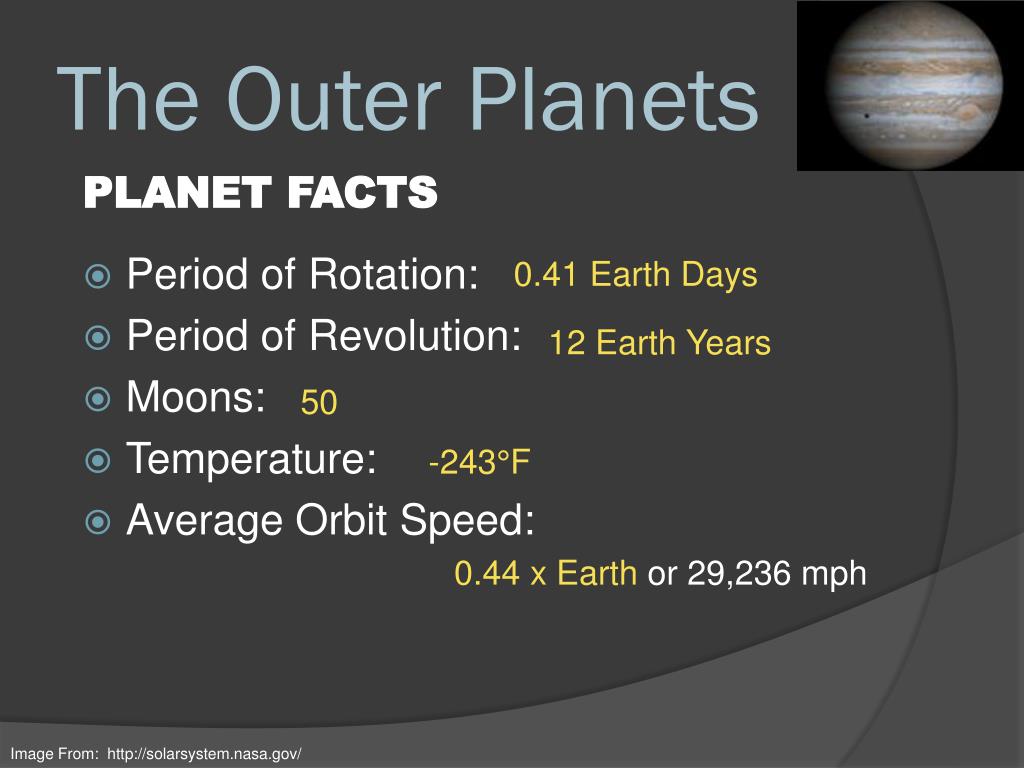 The Outer Planets

PLANET FACTS

Period of Rotation: 0.41 Earth Days
Period of Revolution: 12 Earth Years
Moons: 50
Temperature: -243°F
Average Orbit Speed:
0.44 x Earth or 29,236 mph

Image From: http://solarsystem.nasa.gov/